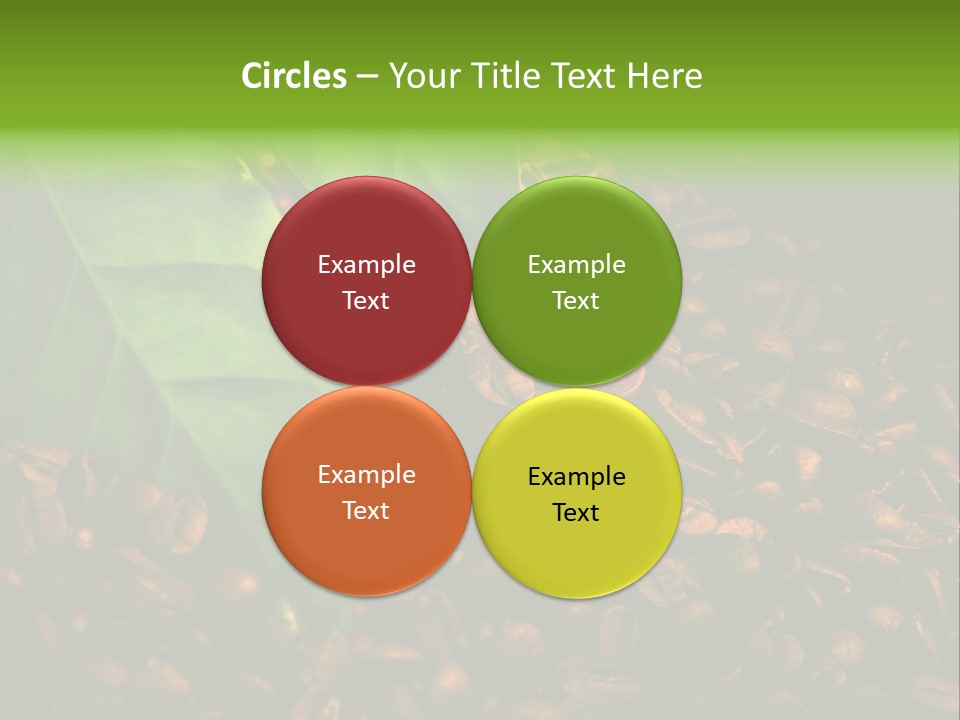 Circles – Your Title Text Here

Example Text

Example Text

Example Text

Example Text